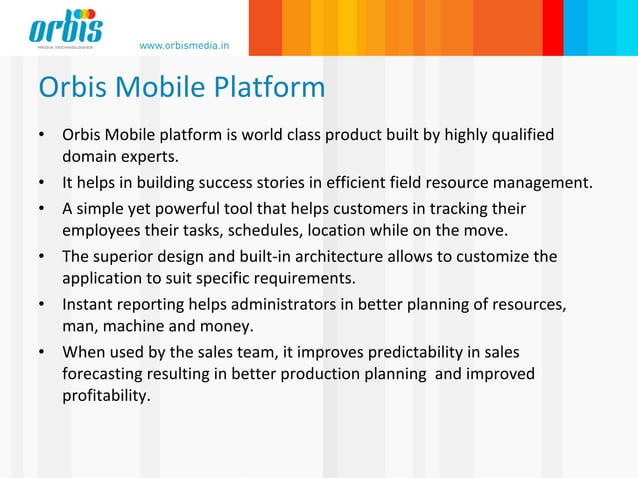 orbis
MEDIA TECHNOLOGIES

www.orbismedia.in

Orbis Mobile Platform

• Orbis Mobile platform is world class product built by highly qualified domain experts.
• It helps in building success stories in efficient field resource management.
• A simple yet powerful tool that helps customers in tracking their employees their tasks, schedules, location while on the move.
• The superior design and built-in architecture allows to customize the application to suit specific requirements.
• Instant reporting helps administrators in better planning of resources, man, machine and money.
• When used by the sales team, it improves predictability in sales forecasting resulting in better production planning and improved profitability.